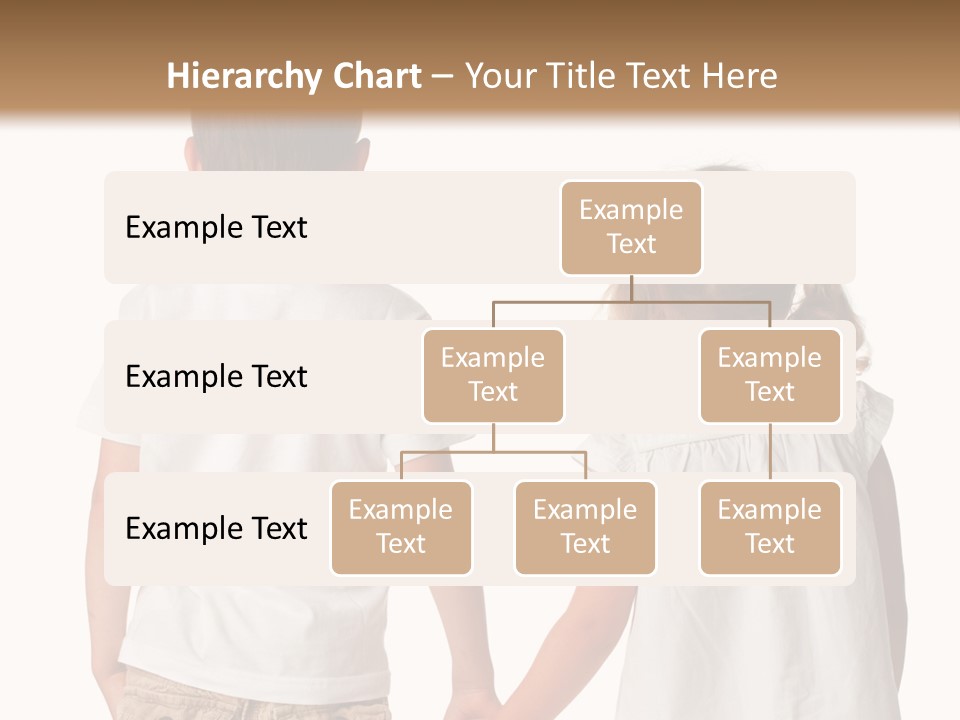 Hierarchy Chart – Your Title Text Here

Example Text

Example Text

Example Text

Example Text

Example Text

Example Text

Example Text

Example Text

Example Text